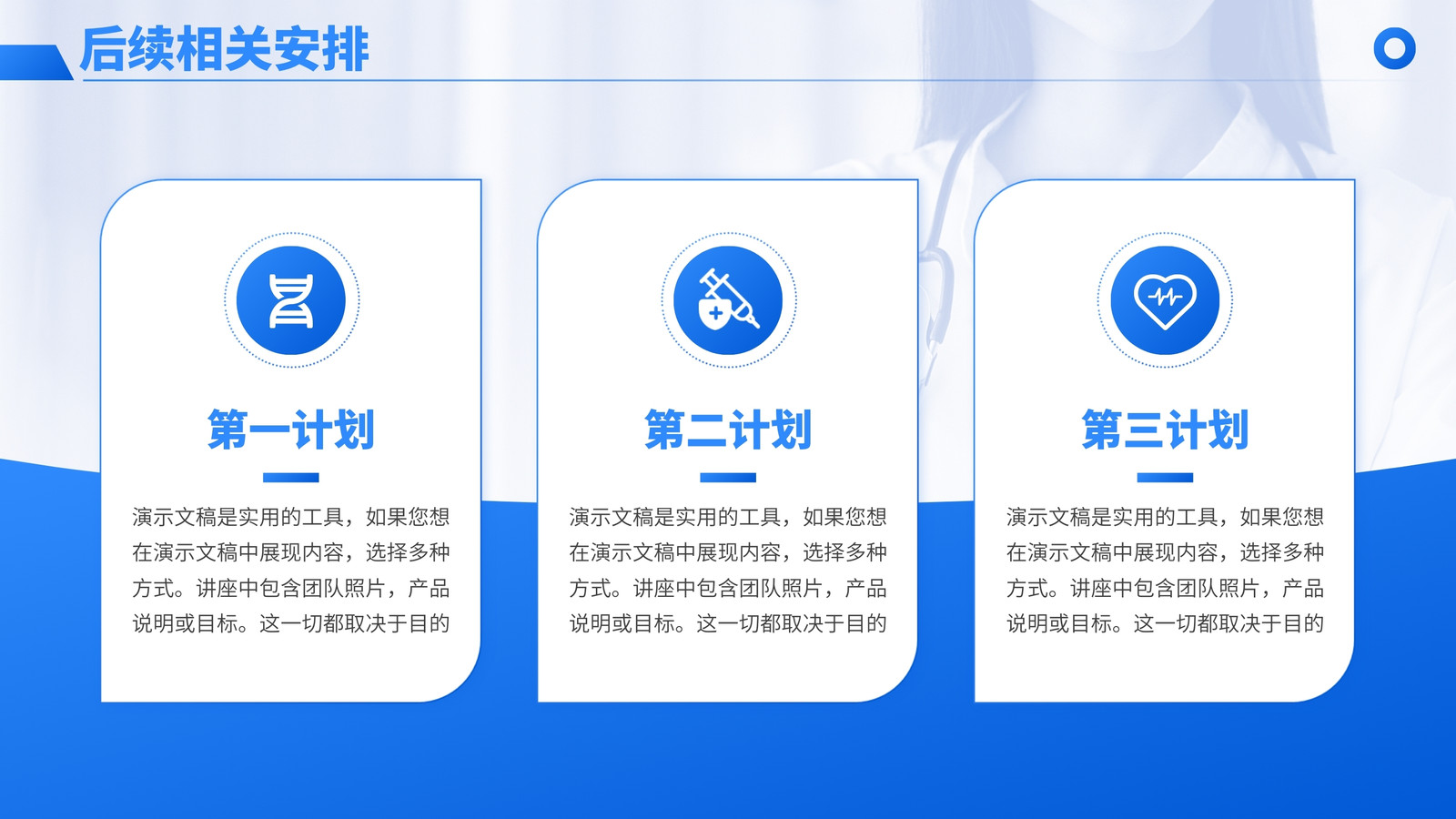 后续相关安排

第一计划

演示文稿是实用的工具，如果您想在演示文稿中展现内容，选择多种方式。讲座中包含团队照片，产品说明或目标。这一切都取决于目的

第二计划

演示文稿是实用的工具，如果您想在演示文稿中展现内容，选择多种方式。讲座中包含团队照片，产品说明或目标。这一切都取决于目的

第三计划

演示文稿是实用的工具，如果您想在演示文稿中展现内容，选择多种方式。讲座中包含团队照片，产品说明或目标。这一切都取决于目的